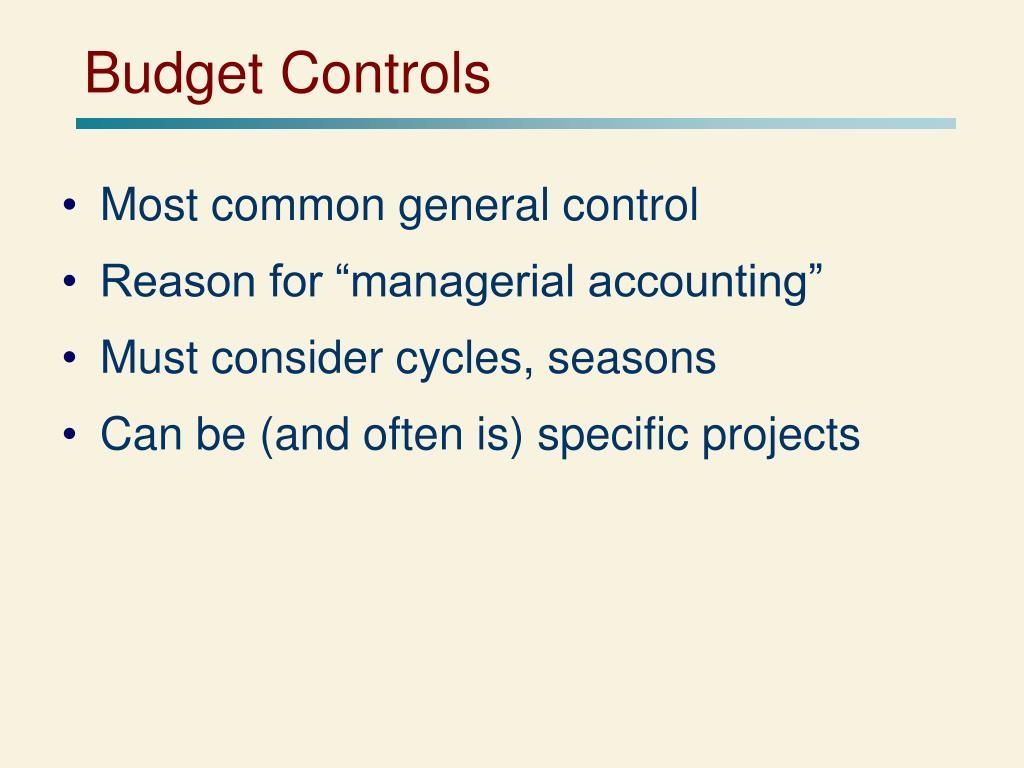 Budget Controls

• Most common general control
• Reason for “managerial accounting”
• Must consider cycles, seasons
• Can be (and often is) specific projects